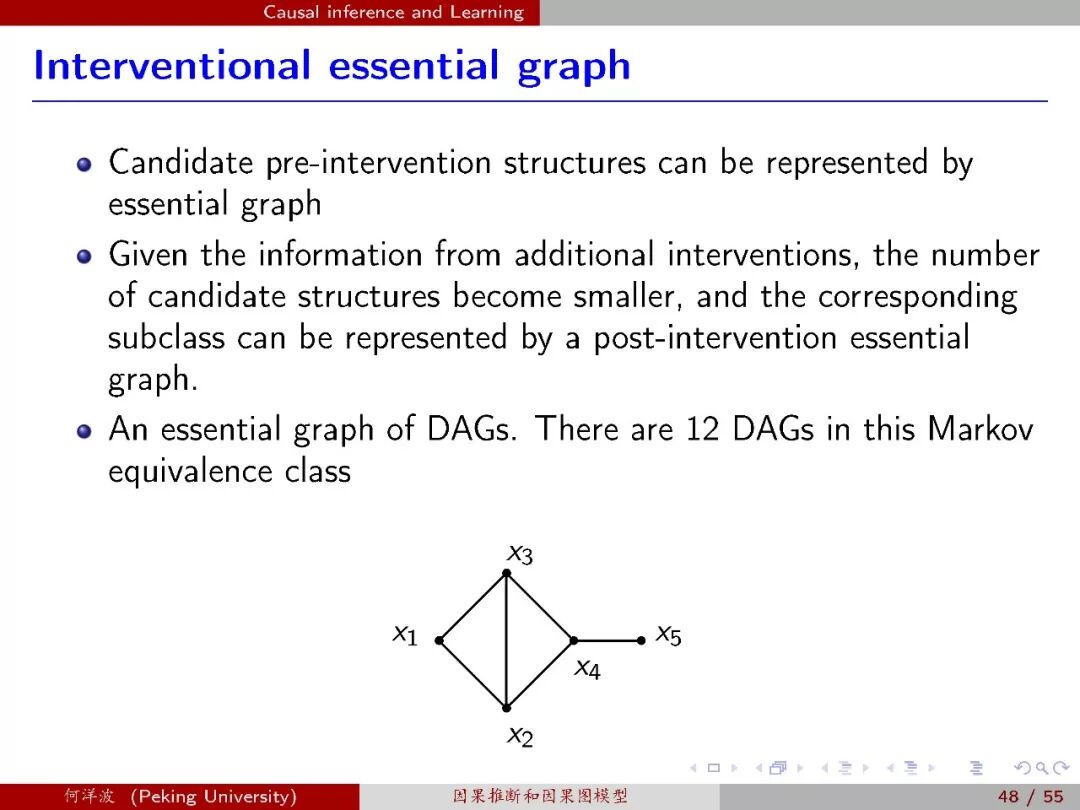 Causal inference and Learning

Interventional essential graph

- Candidate pre-intervention structures can be represented by essential graph
- Given the information from additional interventions, the number of candidate structures become smaller, and the corresponding subclass can be represented by a post-intervention essential graph.
- An essential graph of DAGs. There are 12 DAGs in this Markov equivalence class

$x_3$
$x_1$
$x_5$
$x_4$
$x_2$

何洋波 (Peking University) 因果推断和因果图模型 48 / 55